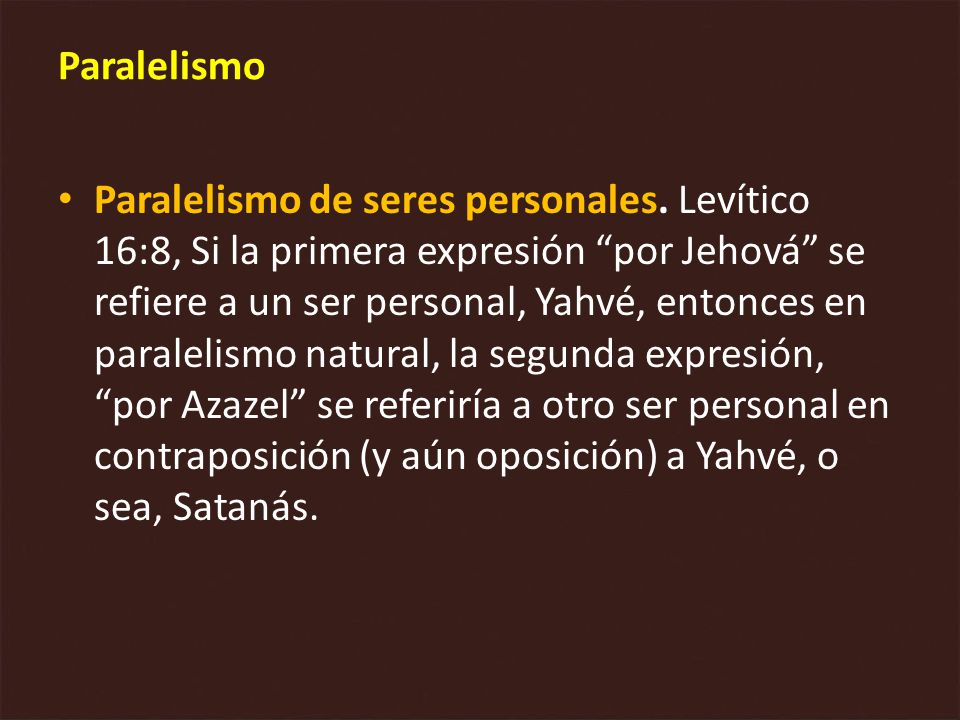 Paralelismo

• Paralelismo de seres personales. Levítico 16:8, Si la primera expresión “por Jehová” se refiere a un ser personal, Yahvé, entonces en paralelismo natural, la segunda expresión, “por Azazel” se referiría a otro ser personal en contraposición (y aún oposición) a Yahvé, o sea, Satanás.